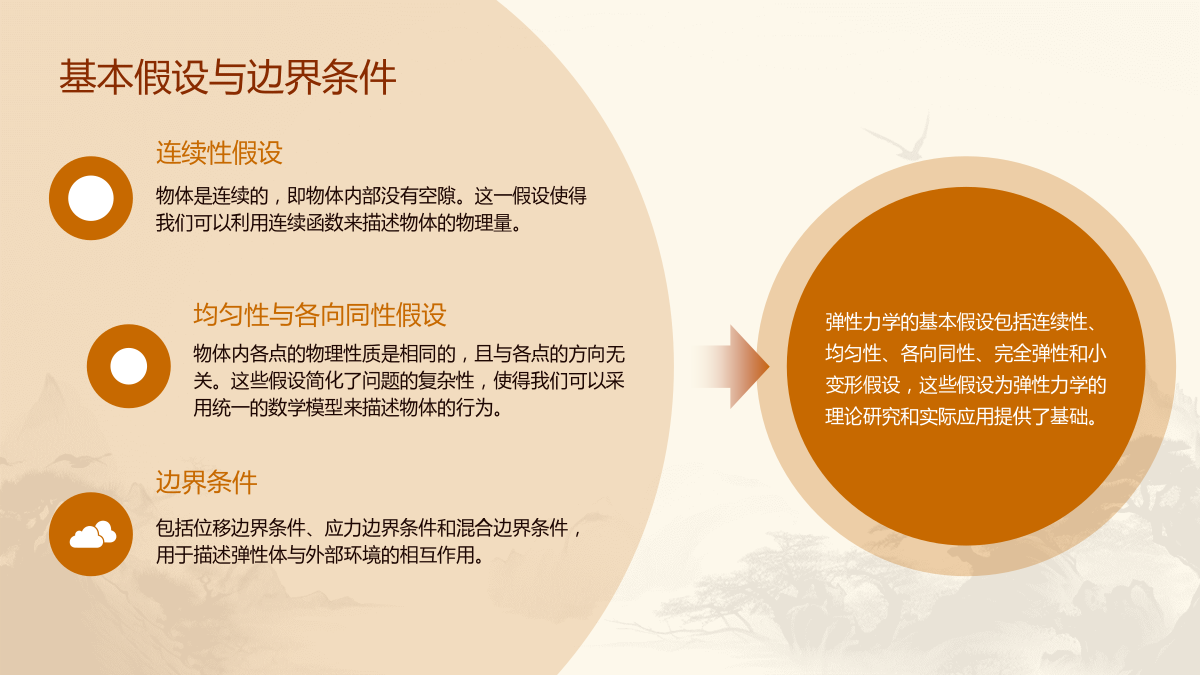 基本假设与边界条件

连续性假设

物体是连续的，即物体内部没有空隙。这一假设使得我们可以利用连续函数来描述物体的物理量。

均匀性与各向同性假设

物体内各点的物理性质是相同的，且与各点的方向无关。这些假设简化了问题的复杂性，使得我们可以采用统一的数学模型来描述物体的行为。

边界条件

包括位移边界条件、应力边界条件和混合边界条件，用于描述弹性体与外部环境的相互作用。

弹性力学的基本假设包括连续性、均匀性、各向同性、完全弹性和小变形假设，这些假设为弹性力学的理论研究和实际应用提供了基础。